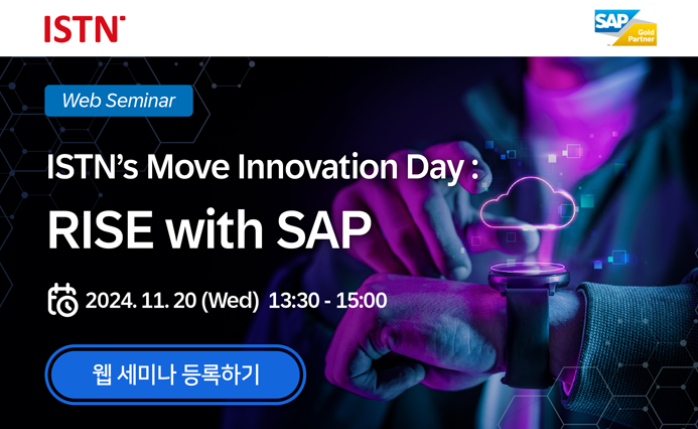 ISTN

SAP Gold Partner

Web Seminar

ISTN's Move Innovation Day :

RISE with SAP

2024. 11. 20 (Wed) 13:30 - 15:00

웹 세미나 등록하기